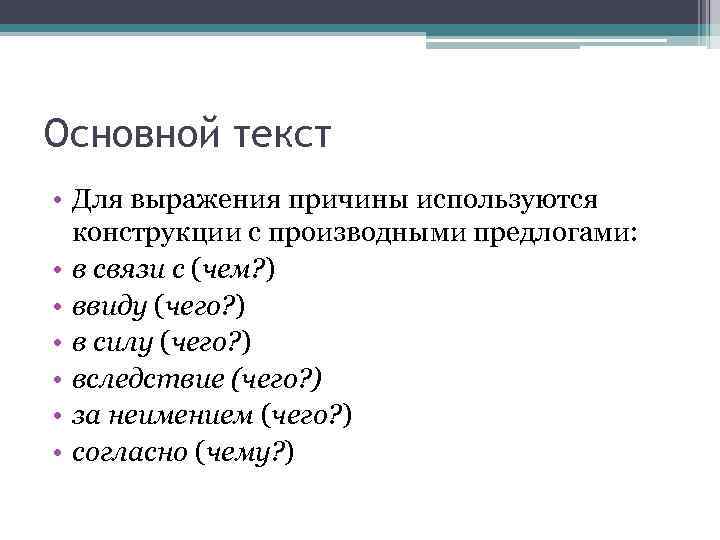 Основной текст

• Для выражения причины используются конструкции с производными предлогами:
• в связи с (чем?)
• ввиду (чего?)
• в силу (чего?)
• вследствие (чего?)
• за неимением (чего?)
• согласно (чему?)